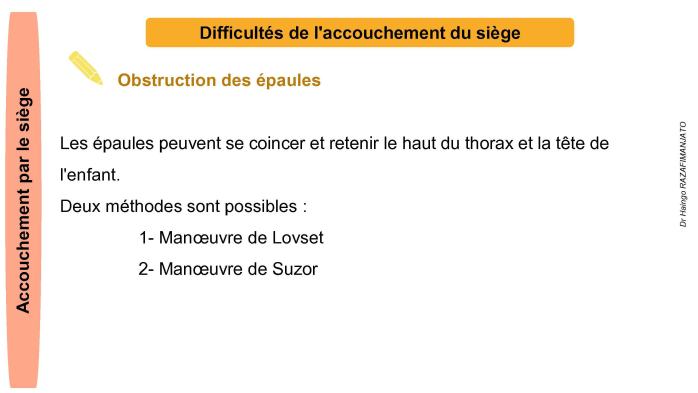 Accouchement par le siège

Difficultés de l'accouchement du siège

Obstruction des épaules

Les épaules peuvent se coincer et retenir le haut du thorax et la tête de l'enfant.

Deux méthodes sont possibles :

1- Manœuvre de Lovset

2- Manœuvre de Suzor

Dr Haingo RAZAFIMANJATO